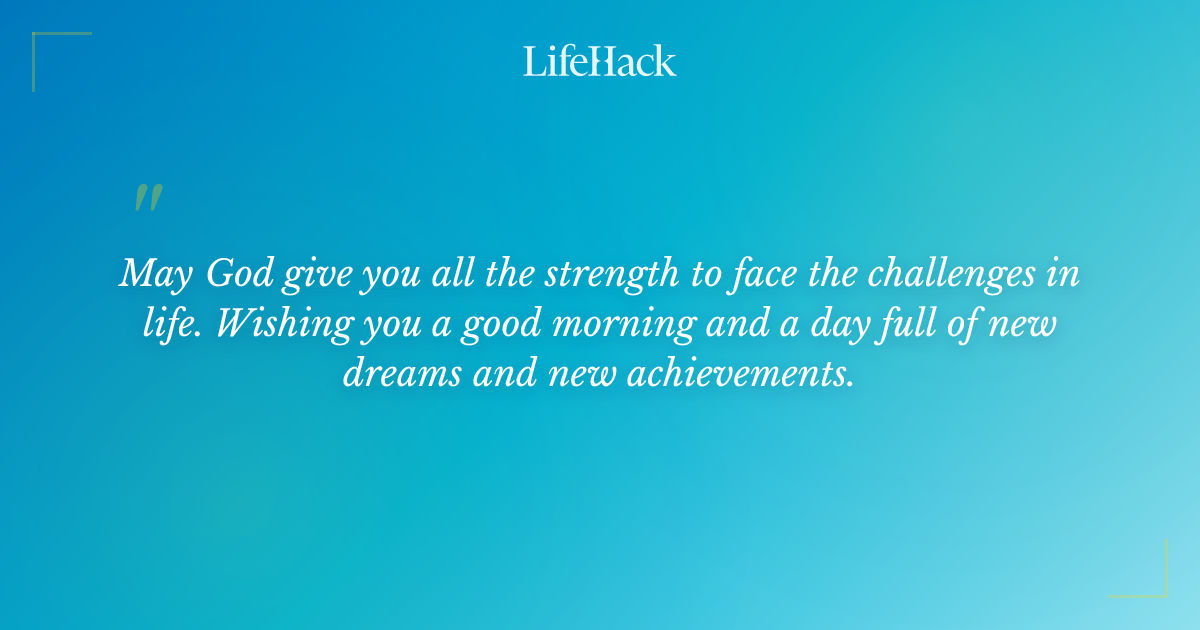 LifeHack

"

May God give you all the strength to face the challenges in life. Wishing you a good morning and a day full of new dreams and new achievements.